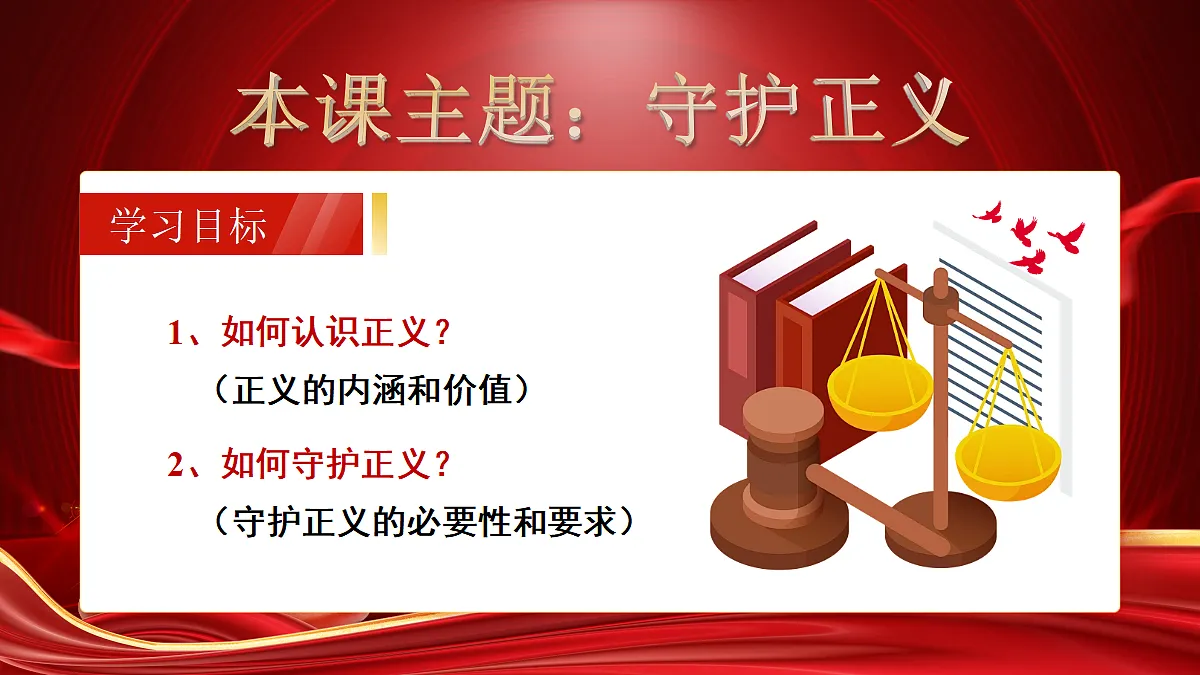 本课主题：守护正义

学习目标

1、如何认识正义？
（正义的内涵和价值）

2、如何守护正义？
（守护正义的必要性和要求）